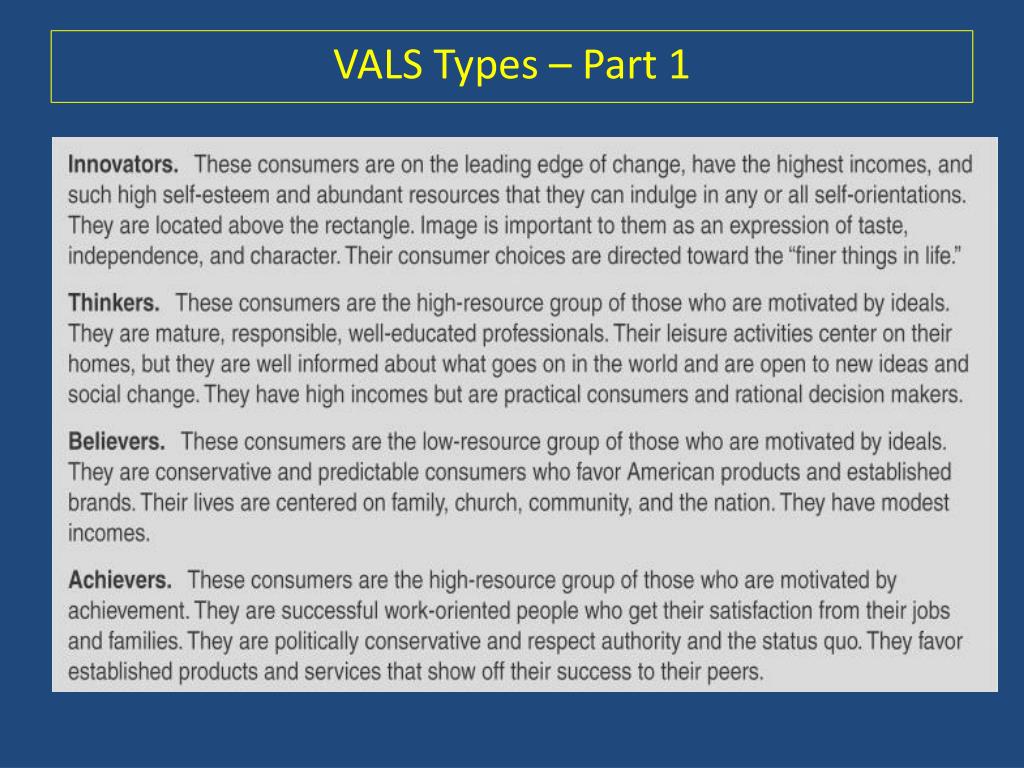 VALS Types – Part 1

Innovators. These consumers are on the leading edge of change, have the highest incomes, and such high self-esteem and abundant resources that they can indulge in any or all self-orientations. They are located above the rectangle. Image is important to them as an expression of taste, independence, and character. Their consumer choices are directed toward the “finer things in life.”

Thinkers. These consumers are the high-resource group of those who are motivated by ideals. They are mature, responsible, well-educated professionals. Their leisure activities center on their homes, but they are well informed about what goes on in the world and are open to new ideas and social change. They have high incomes but are practical consumers and rational decision makers.

Believers. These consumers are the low-resource group of those who are motivated by ideals. They are conservative and predictable consumers who favor American products and established brands. Their lives are centered on family, church, community, and the nation. They have modest incomes.

Achievers. These consumers are the high-resource group of those who are motivated by achievement. They are successful work-oriented people who get their satisfaction from their jobs and families. They are politically conservative and respect authority and the status quo. They favor established products and services that show off their success to their peers.